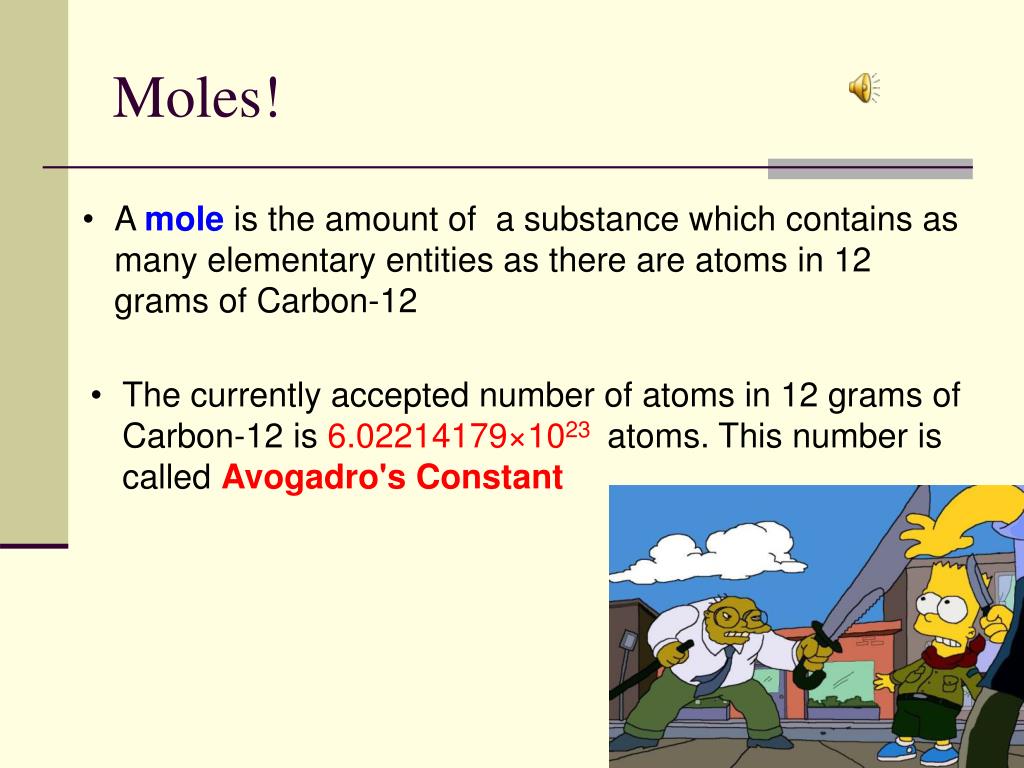 Moles!

• A mole is the amount of a substance which contains as many elementary entities as there are atoms in 12 grams of Carbon-12

• The currently accepted number of atoms in 12 grams of Carbon-12 is $6.02214179 \times 10^{23}$ atoms. This number is called Avogadro's Constant